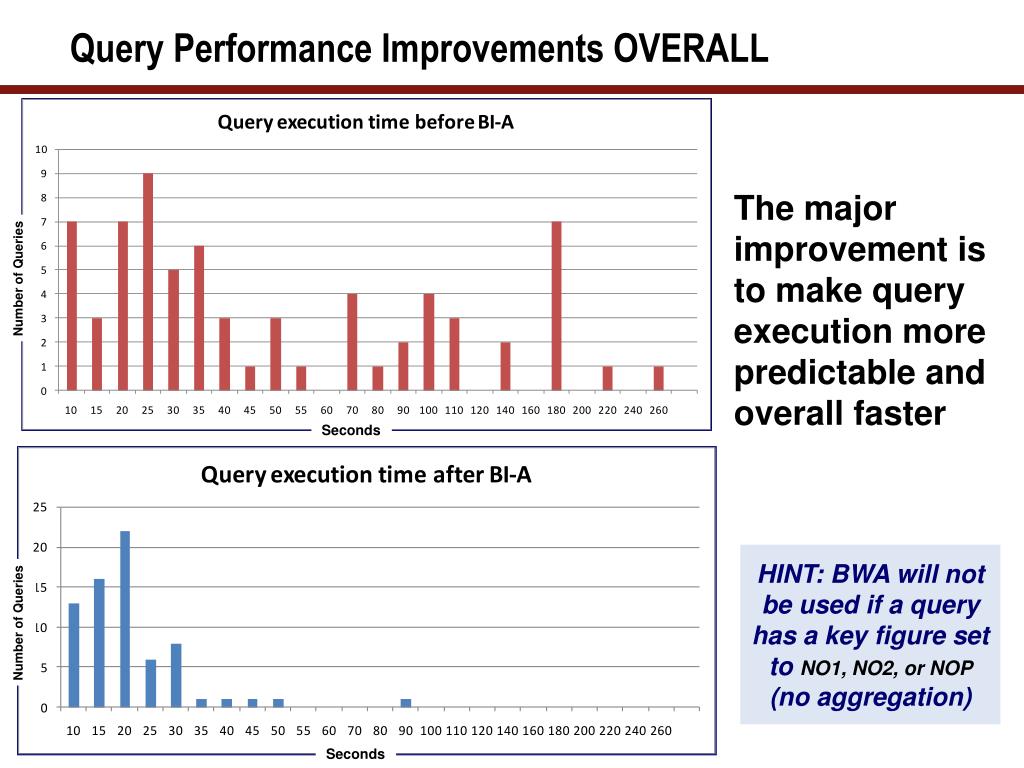 Query Performance Improvements OVERALL

Query execution time before BI-A

Number of Queries

10
9
8
7
6
5
4
3
2
1
0

10 15 20 25 30 35 40 45 50 55 60 70 80 90 100 110 120 140 160 180 200 220 240 260

Seconds

Query execution time after BI-A

Number of Queries

25
20
15
10
5
0

10 15 20 25 30 35 40 45 50 55 60 70 80 90 100 110 120 140 160 180 200 220 240 260

Seconds

The major improvement is to make query execution more predictable and overall faster

HINT: BWA will not be used if a query has a key figure set to NO1, NO2, or NOP (no aggregation)